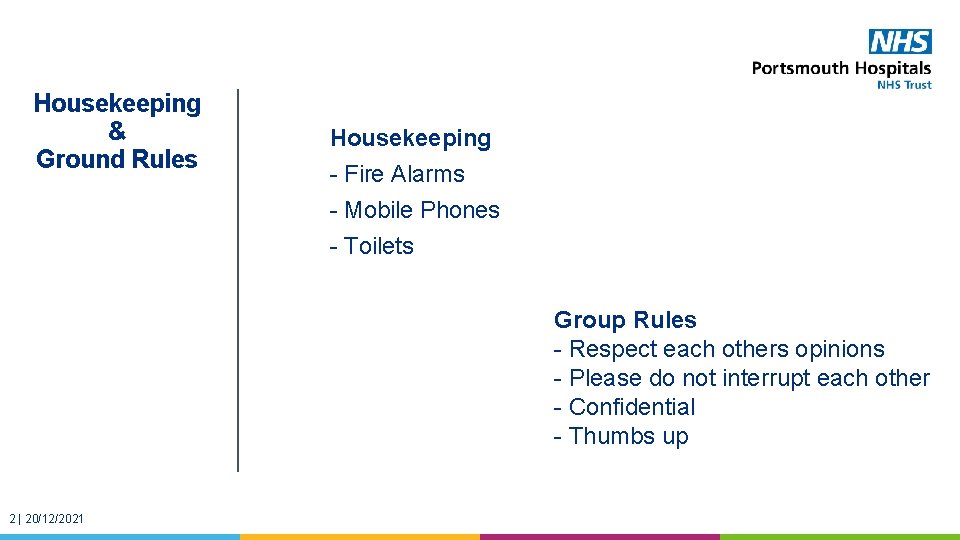 NHS
Portsmouth Hospitals
NHS Trust

Housekeeping
&
Ground Rules

Housekeeping
- Fire Alarms
- Mobile Phones
- Toilets

Group Rules
- Respect each others opinions
- Please do not interrupt each other
- Confidential
- Thumbs up

2 | 20/12/2021